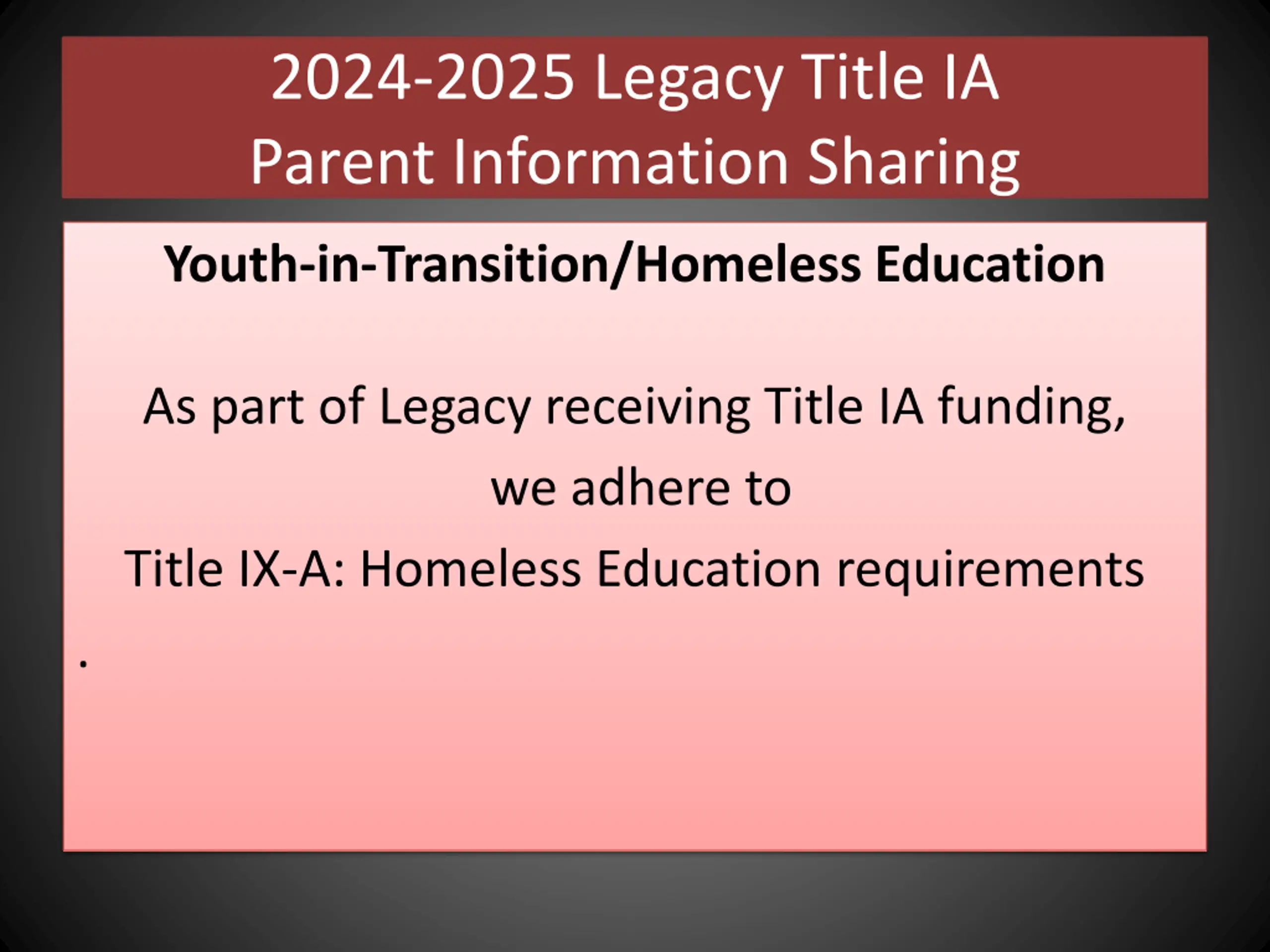 2024-2025 Legacy Title IA
Parent Information Sharing

Youth-in-Transition/Homeless Education

As part of Legacy receiving Title IA funding, we adhere to Title IX-A: Homeless Education requirements

.